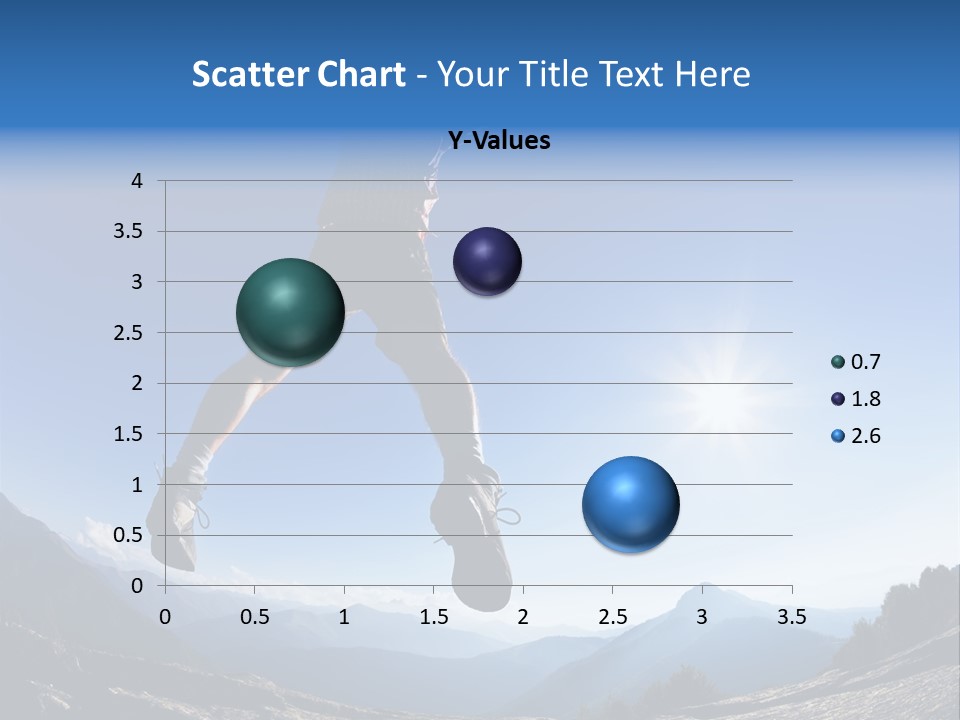 Scatter Chart - Your Title Text Here

Y-Values

4
3.5
3
2.5
2
1.5
1
0.5
0

0 0.5 1 1.5 2 2.5 3 3.5

0.7
1.8
2.6